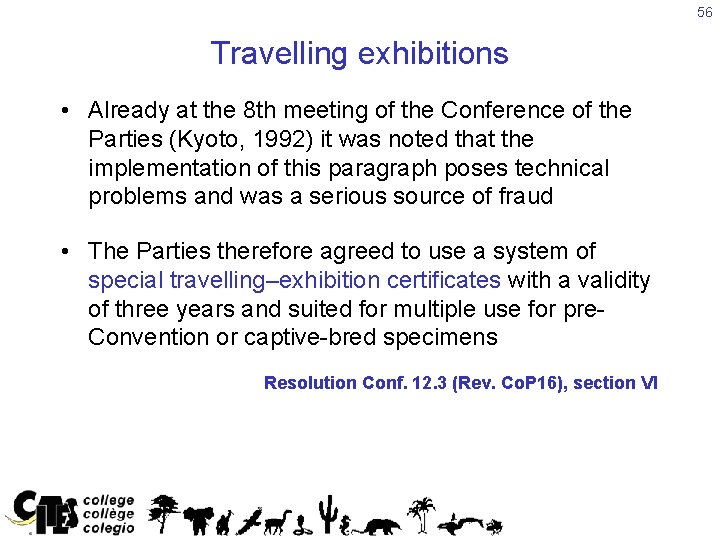 56

Travelling exhibitions

• Already at the 8th meeting of the Conference of the Parties (Kyoto, 1992) it was noted that the implementation of this paragraph poses technical problems and was a serious source of fraud

• The Parties therefore agreed to use a system of special travelling–exhibition certificates with a validity of three years and suited for multiple use for pre-Convention or captive-bred specimens

Resolution Conf. 12.3 (Rev. CoP16), section VI

CITES college collège colegio